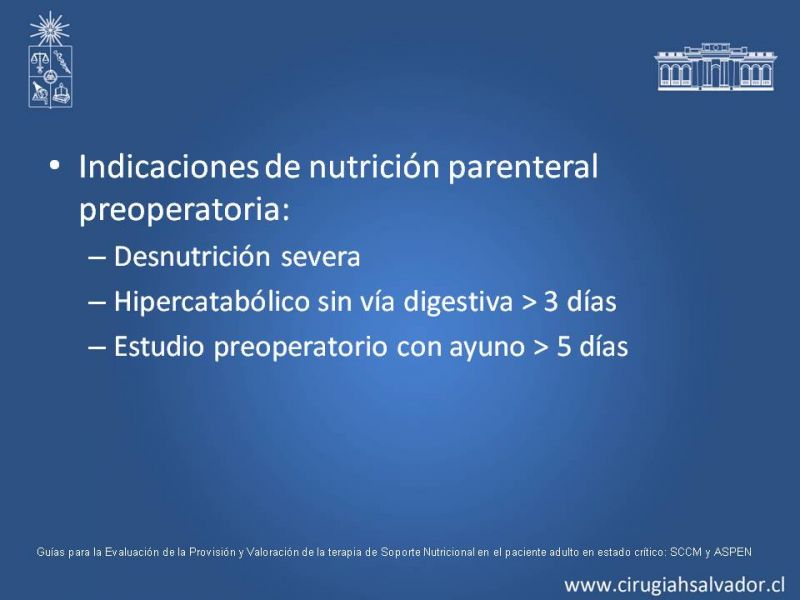 • Indicaciones de nutrición parenteral preoperatoria:
– Desnutrición severa
– Hipercatabólico sin vía digestiva > 3 días
– Estudio preoperatorio con ayuno > 5 días

Guías para la Evaluación de la Provisión y Valoración de la terapia de Soporte Nutricional en el paciente adulto en estado crítico: SCCM y ASPEN

www.cirugiahsalvador.cl